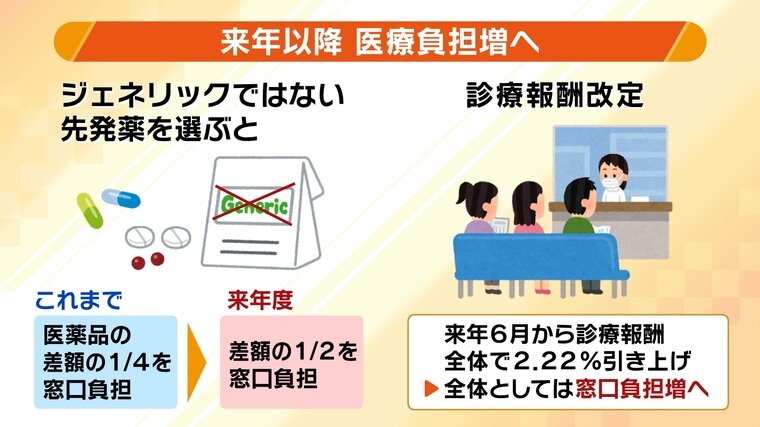 来年以降 医療負担増へ

ジェネリックではない
先発薬を選ぶと

Generic

これまで

医薬品の
差額の1/4を
窓口負担

来年度

差額の1/2を
窓口負担

診療報酬改定

来年6月から診療報酬
全体で2.22%引き上げ
▶全体としては窓口負担増へ